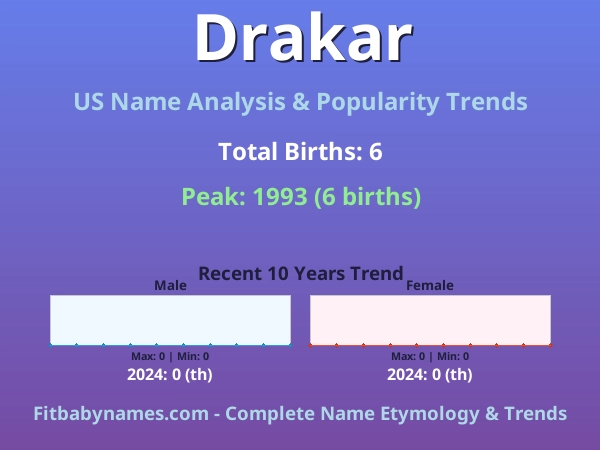 Drakar

US Name Analysis & Popularity Trends

Total Births: 6

Peak: 1993 (6 births)

Recent 10 Years Trend

Male

Max: 0 | Min: 0

2024: 0 (th)

Female

Max: 0 | Min: 0

2024: 0 (th)

Fitbabynames.com - Complete Name Etymology & Trends